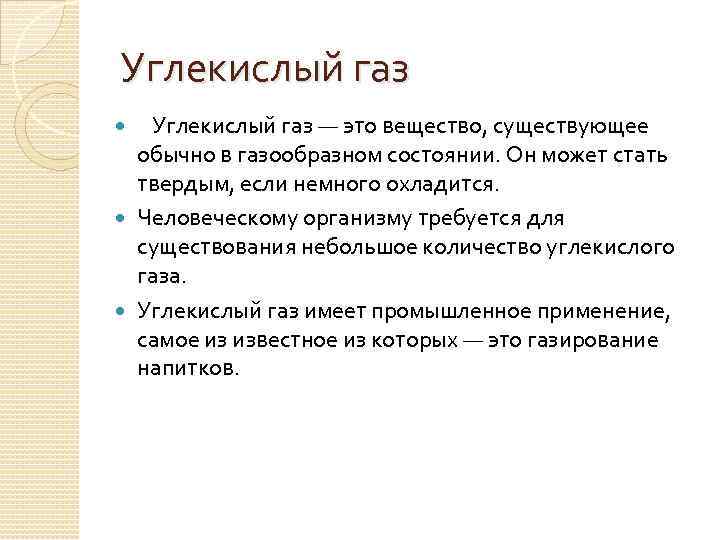 Углекислый газ

Углекислый газ — это вещество, существующее обычно в газообразном состоянии. Он может стать твердым, если немного охладится.

Человеческому организму требуется для существования небольшое количество углекислого газа.

Углекислый газ имеет промышленное применение, самое из известное из которых — это газирование напитков.